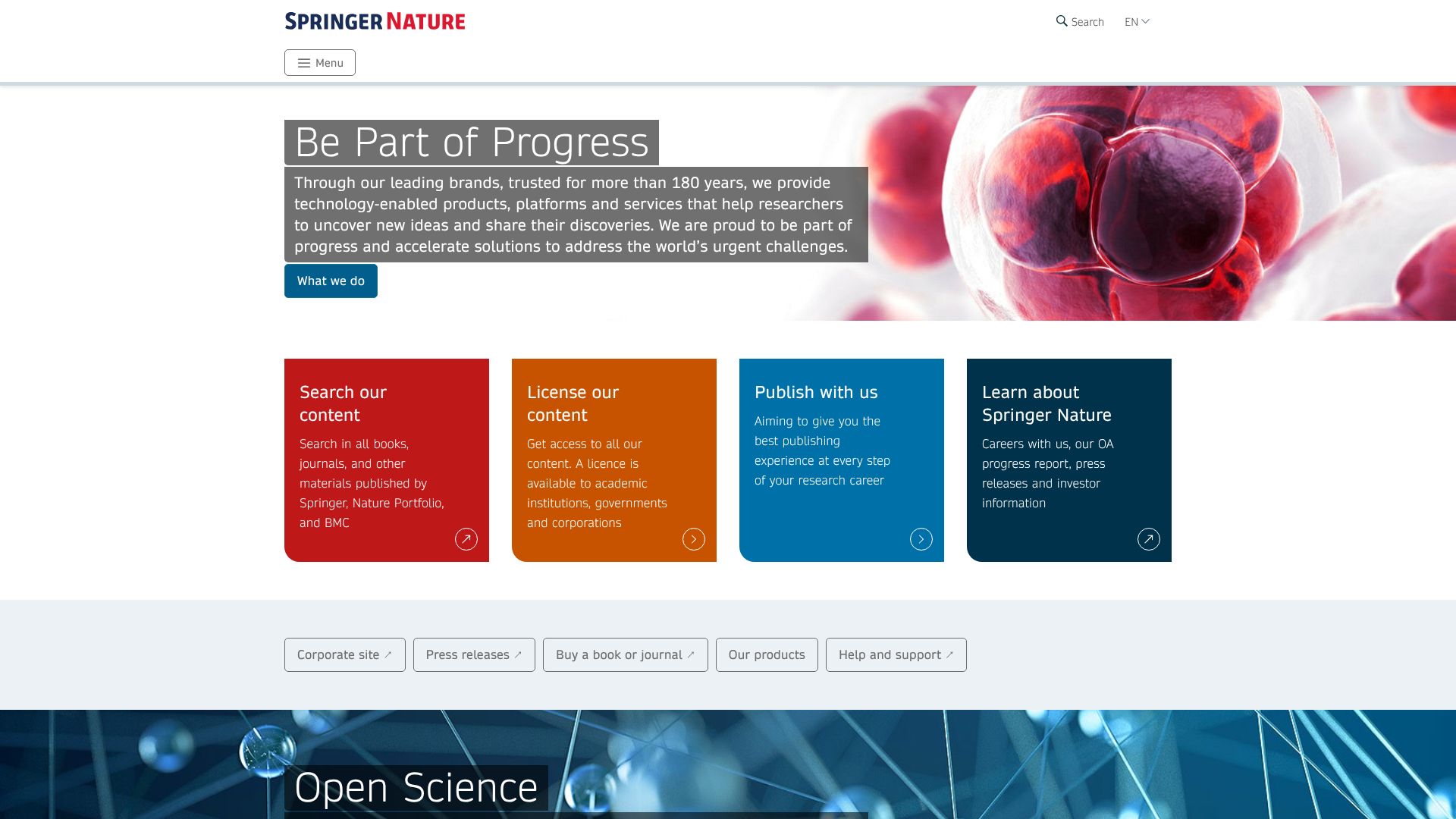 SPRINGER NATURE

Search EN

Menu

Be Part of Progress

Through our leading brands, trusted for more than 180 years, we provide technology-enabled products, platforms and services that help researchers to uncover new ideas and share their discoveries. We are proud to be part of progress and accelerate solutions to address the world's urgent challenges.

What we do

Search our content

Search in all books, journals, and other materials published by Springer, Nature Portfolio, and BMC

License our content

Get access to all our content. A licence is available to academic institutions, governments and corporations

Publish with us

Aiming to give you the best publishing experience at every step of your research career

Learn about Springer Nature

Careers with us, our OA progress report, press releases and investor information

Corporate site

Press releases

Buy a book or journal

Our products

Help and support

Open Science